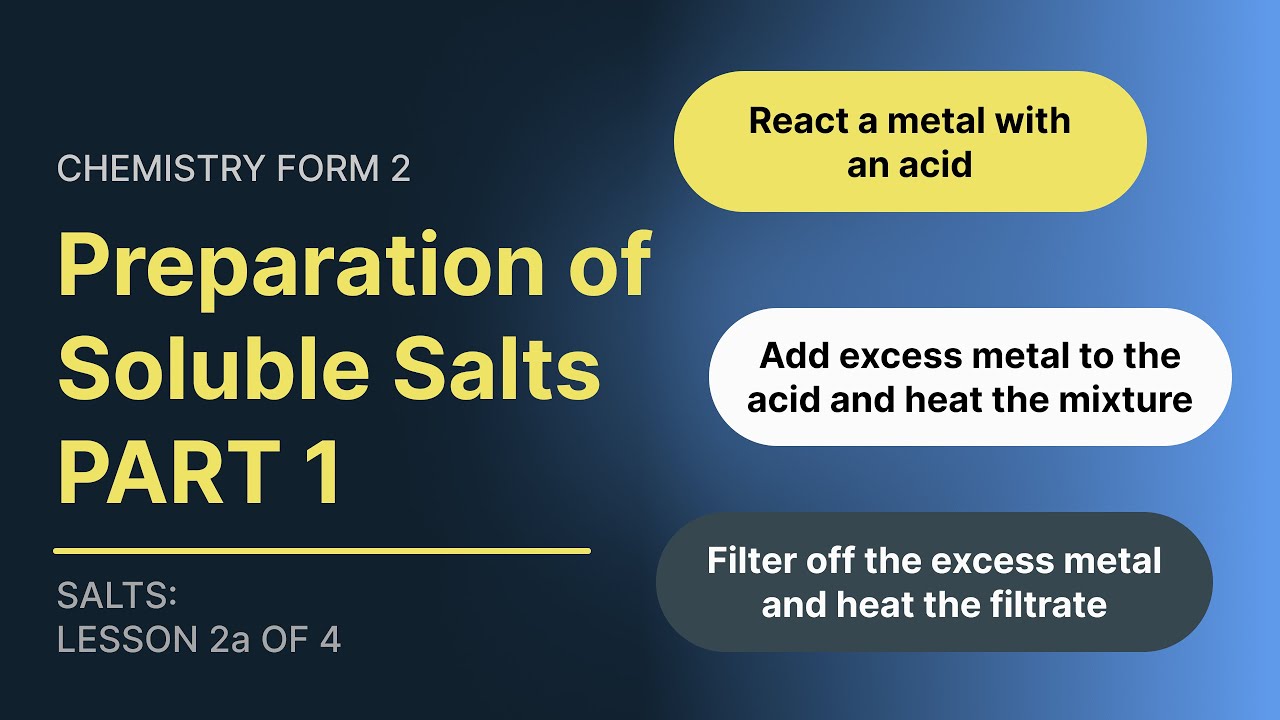 CHEMISTRY FORM 2

Preparation of Soluble Salts PART 1

SALTS:
LESSON 2a OF 4

React a metal with an acid

Add excess metal to the acid and heat the mixture

Filter off the excess metal and heat the filtrate